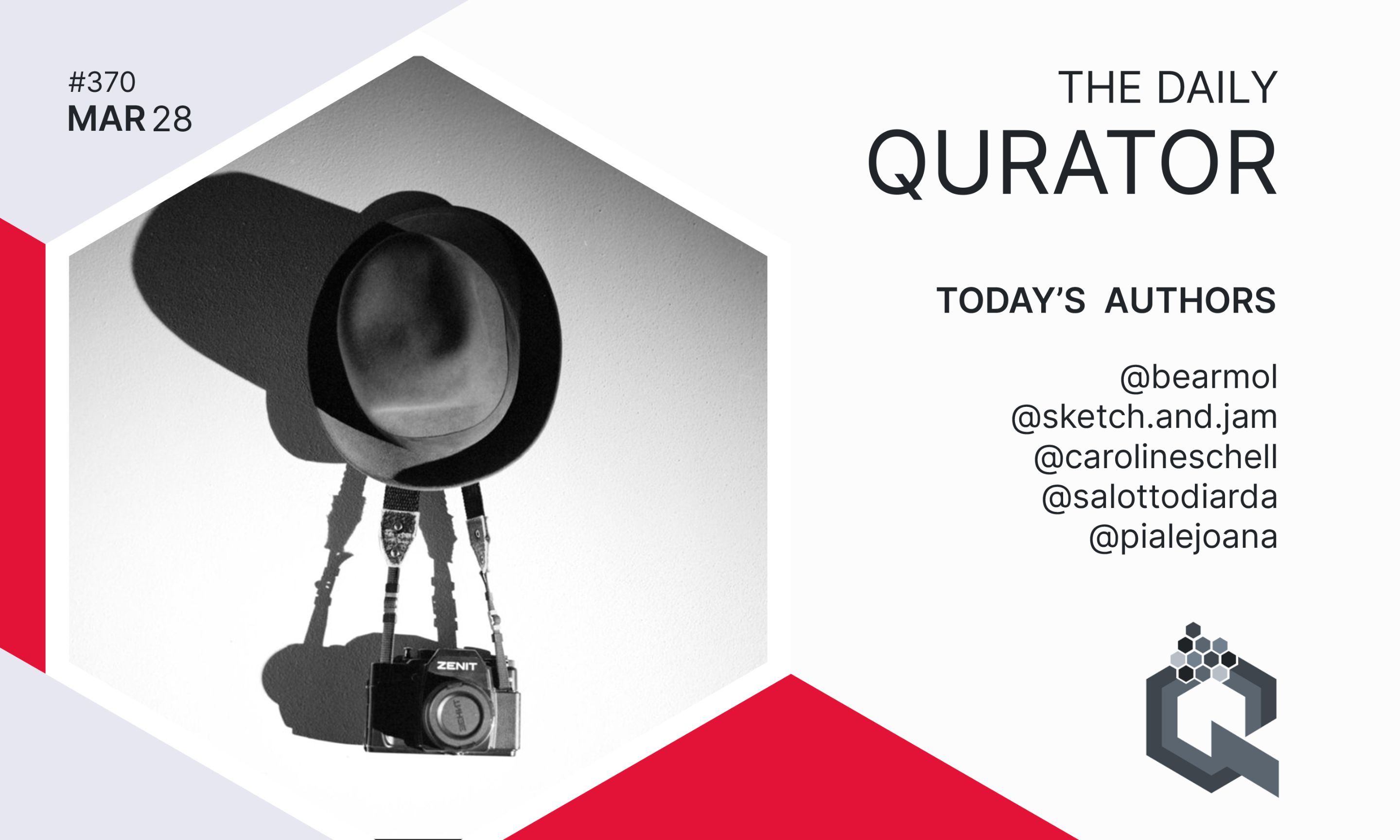 #370
MAR 28

THE DAILY
QURATOR

TODAY'S AUTHORS

@bearmol
@sketch.and.jam
@carolineschell
@salottodiarda
@pialejoana

ZENIT